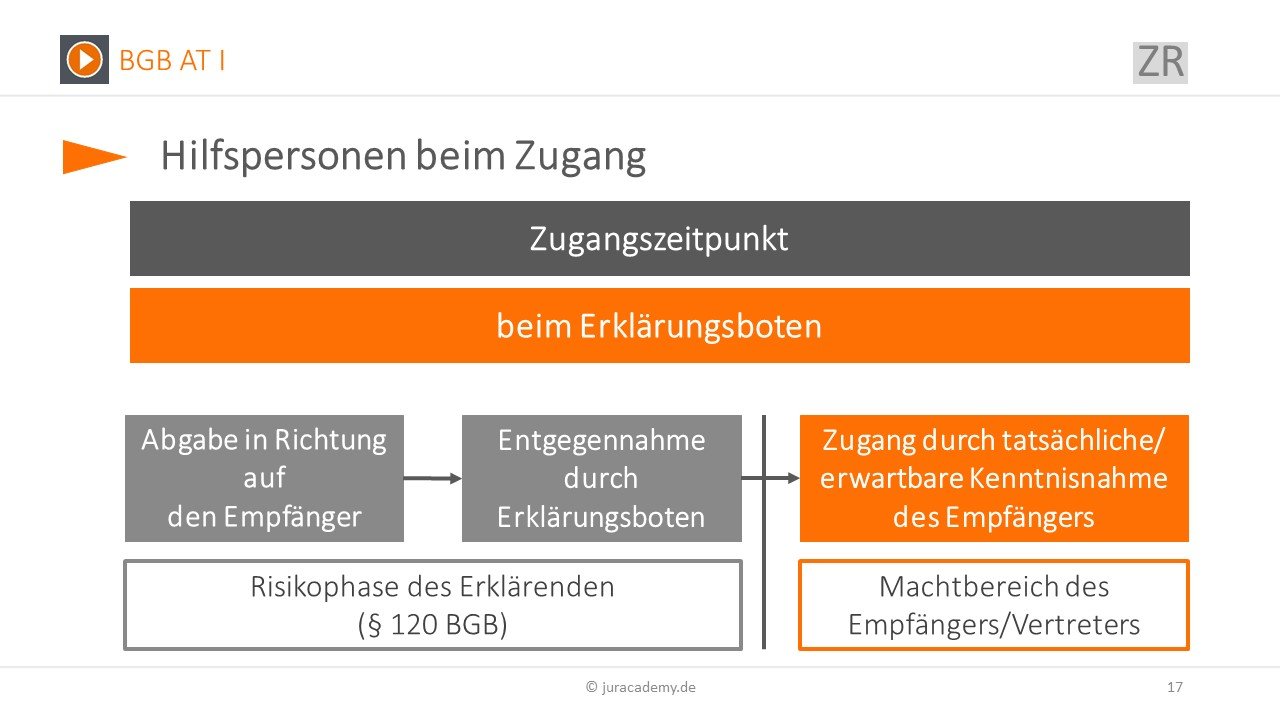 BGB AT I

ZR

Hilfspersonen beim Zugang

Zugangszeitpunkt

beim Erklärungsboten

Abgabe in Richtung auf den Empfänger

Entgegennahme durch Erklärungsboten

Zugang durch tatsächliche/ erwartbare Kenntnisnahme des Empfängers

Risikophase des Erklärenden (§ 120 BGB)

Machtbereich des Empfängers/Vertreters

© juracademy.de

17